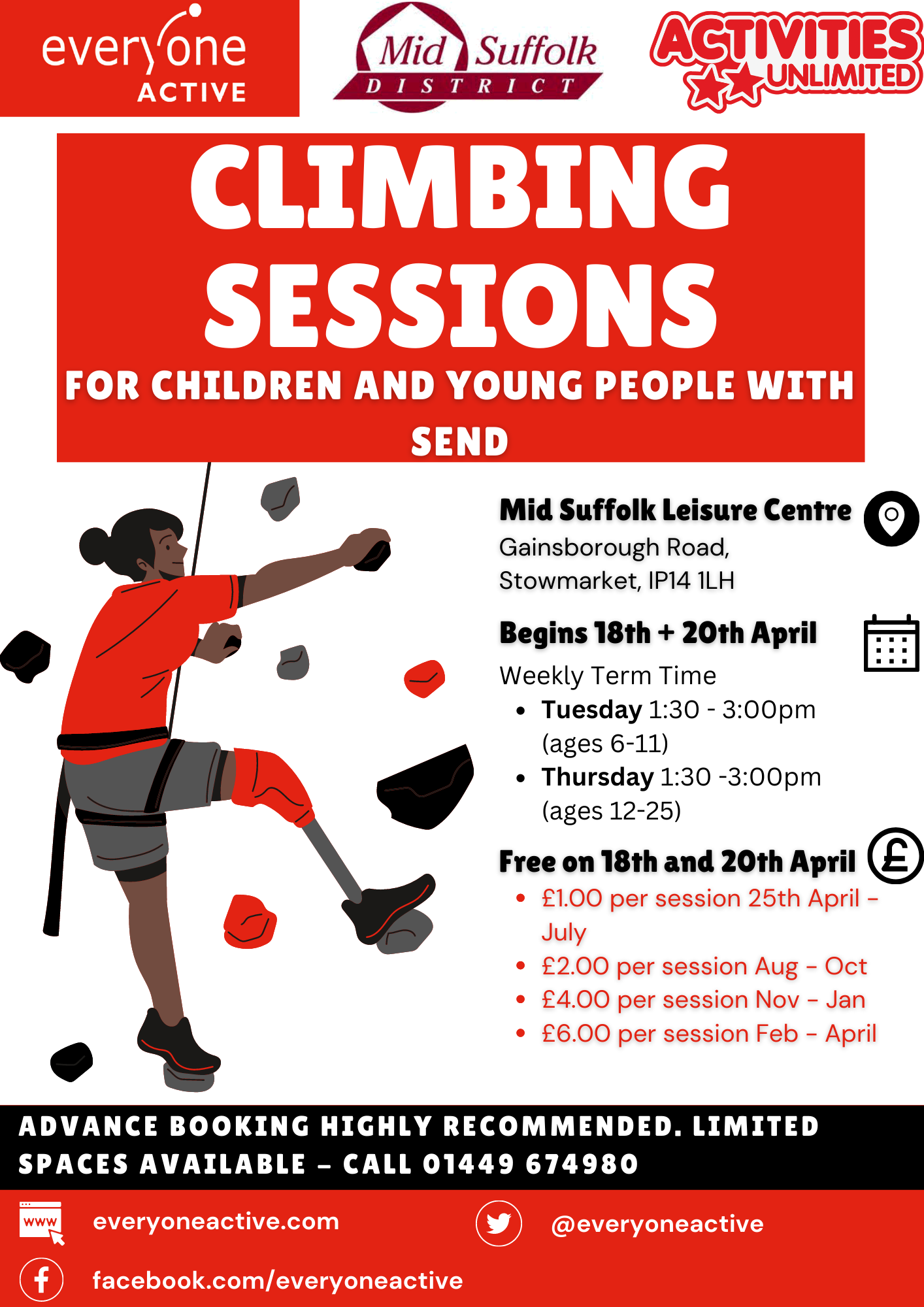 everyone ACTIVE

Mid Suffolk DISTRICT

ACTIVITIES UNLIMITED

CLIMBING SESSIONS

FOR CHILDREN AND YOUNG PEOPLE WITH SEND

Mid Suffolk Leisure Centre
Gainsborough Road, Stowmarket, IP14 1LH

Begins 18th + 20th April
Weekly Term Time
- Tuesday 1:30 - 3:00pm (ages 6-11)
- Thursday 1:30 -3:00pm (ages 12-25)

Free on 18th and 20th April
- £1.00 per session 25th April – July
- £2.00 per session Aug – Oct
- £4.00 per session Nov – Jan
- £6.00 per session Feb – April

ADVANCE BOOKING HIGHLY RECOMMENDED. LIMITED SPACES AVAILABLE – CALL 01449 674980

www
everyoneactive.com

@everyoneactive

facebook.com/everyoneactive